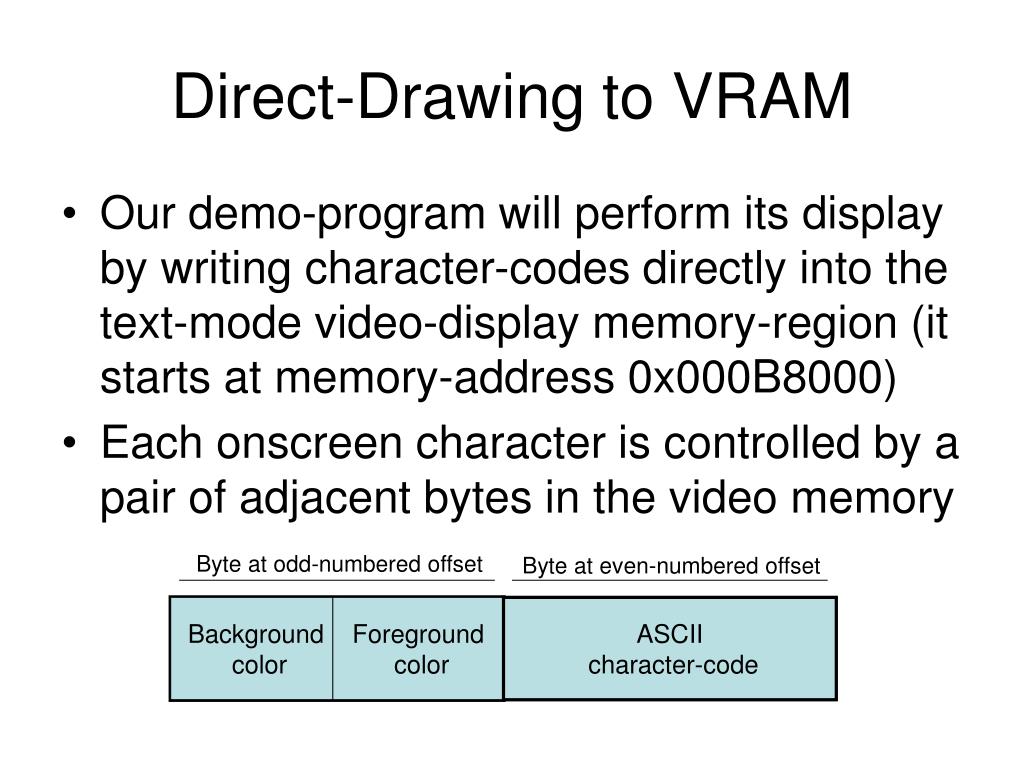 Direct-Drawing to VRAM

• Our demo-program will perform its display by writing character-codes directly into the text-mode video-display memory-region (it starts at memory-address 0x000B8000)

• Each onscreen character is controlled by a pair of adjacent bytes in the video memory

Byte at odd-numbered offset

Byte at even-numbered offset

Background color

Foreground color

ASCII character-code